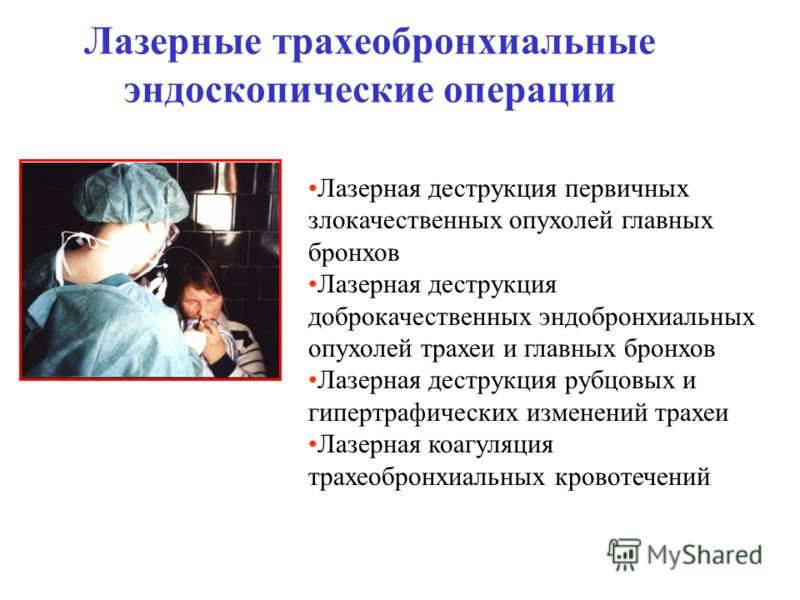 Лазерные трахеобронхиальные эндоскопические операции

•Лазерная деструкция первичных злокачественных опухолей главных бронхов
•Лазерная деструкция доброкачественных эндобронхиальных опухолей трахеи и главных бронхов
•Лазерная деструкция рубцовых и гипертрафических изменений трахеи
•Лазерная коагуляция трахеобронхиальных кровотечений

MyShared